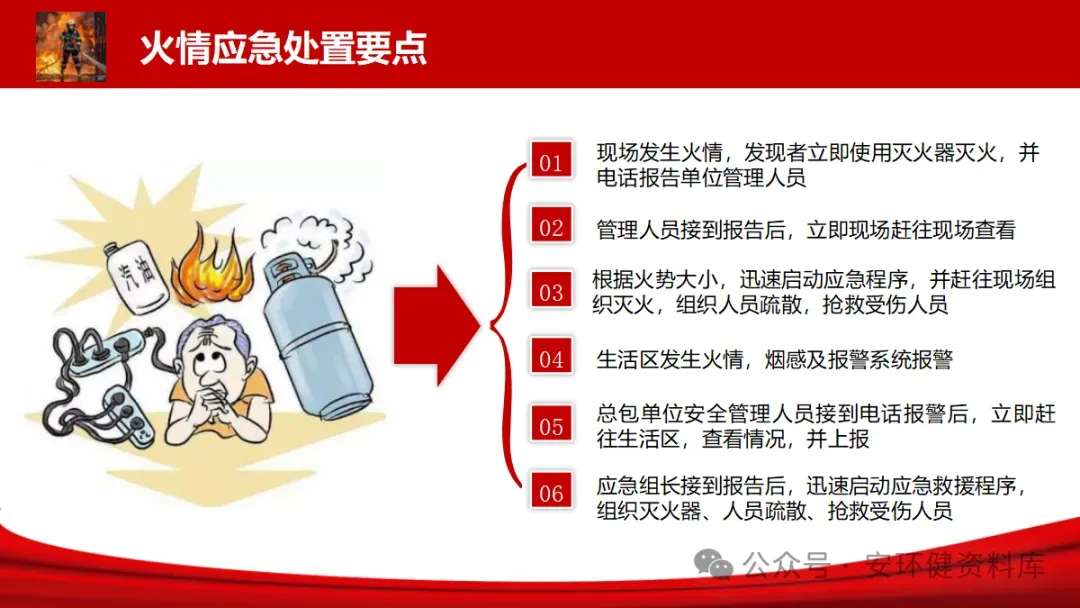 火情应急处置要点

汽油

01 现场发生火情，发现者立即使用灭火器灭火，并电话报告单位管理人员

02 管理人员接到报告后，立即现场赶往现场查看

03 根据火势大小，迅速启动应急程序，并赶往现场组织灭火，组织人员疏散，抢救受伤人员

04 生活区发生火情，烟感及报警系统报警

05 总包单位安全管理人员接到电话报警后，立即赶往生活区，查看情况，并上报

06 应急组长接到报告后，迅速启动应急救援程序，组织灭火器、人员疏散、抢救受伤人员

公众号 · 安环健资料库